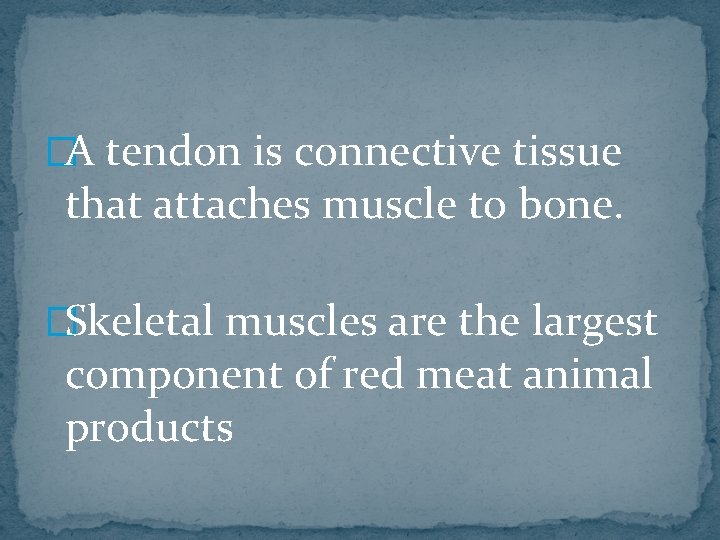 A tendon is connective tissue that attaches muscle to bone.

Skeletal muscles are the largest component of red meat animal products